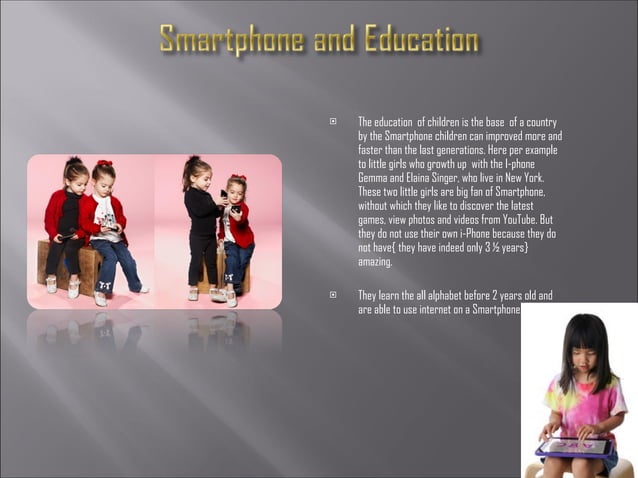 Smartphone and Education

The education of children is the base of a country by the Smartphone children can improved more and faster than the last generations. Here per example to little girls who growth up with the I-phone Gemma and Elaina Singer, who live in New York. These two little girls are big fan of Smartphone, without which they like to discover the latest games, view photos and videos from YouTube. But they do not use their own i-Phone because they do not have{ they have indeed only 3 ½ years} amazing.

They learn the all alphabet before 2 years old and are able to use internet on a Smartphone